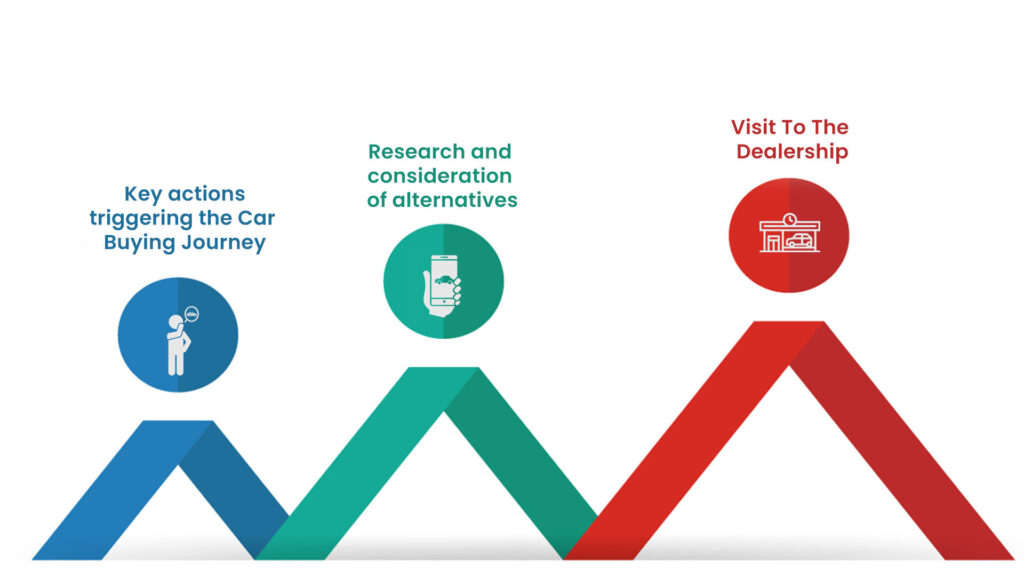 Key actions triggering the Car Buying Journey

Research and consideration of alternatives

Visit To The Dealership